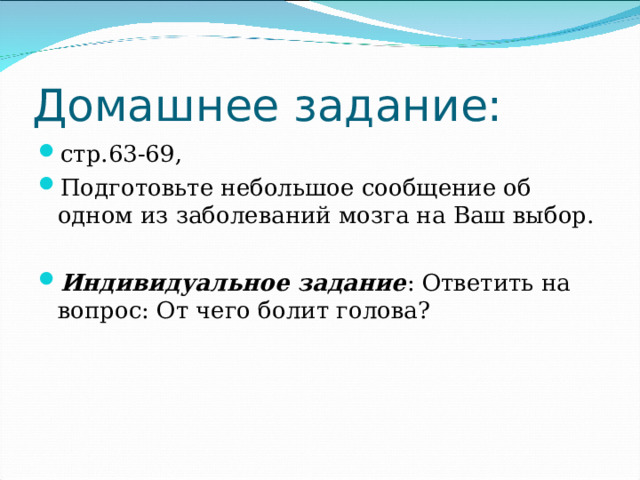 Домашнее задание:

стр.63-69,

Подготовьте небольшое сообщение об одном из заболеваний мозга на Ваш выбор.

Индивидуальное задание: Ответить на вопрос: От чего болит голова?